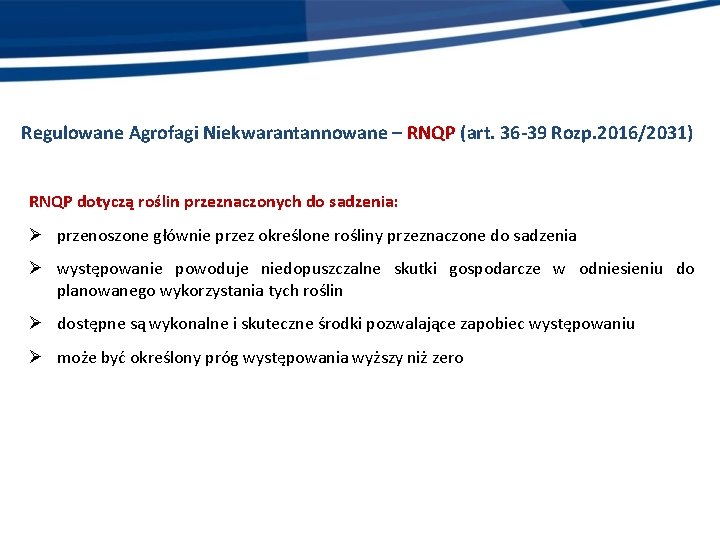 Regulowane Agrofagi Niekwarantannowane – RNQP (art. 36-39 Rozp.2016/2031)

RNQP dotyczą roślin przeznaczonych do sadzenia:

➢ przenoszone głównie przez określone rośliny przeznaczone do sadzenia

➢ występowanie powoduje niedopuszczalne skutki gospodarcze w odniesieniu do planowanego wykorzystania tych roślin

➢ dostępne są wykonalne i skuteczne środki pozwalające zapobiec występowaniu

➢ może być określony próg występowania wyższy niż zero